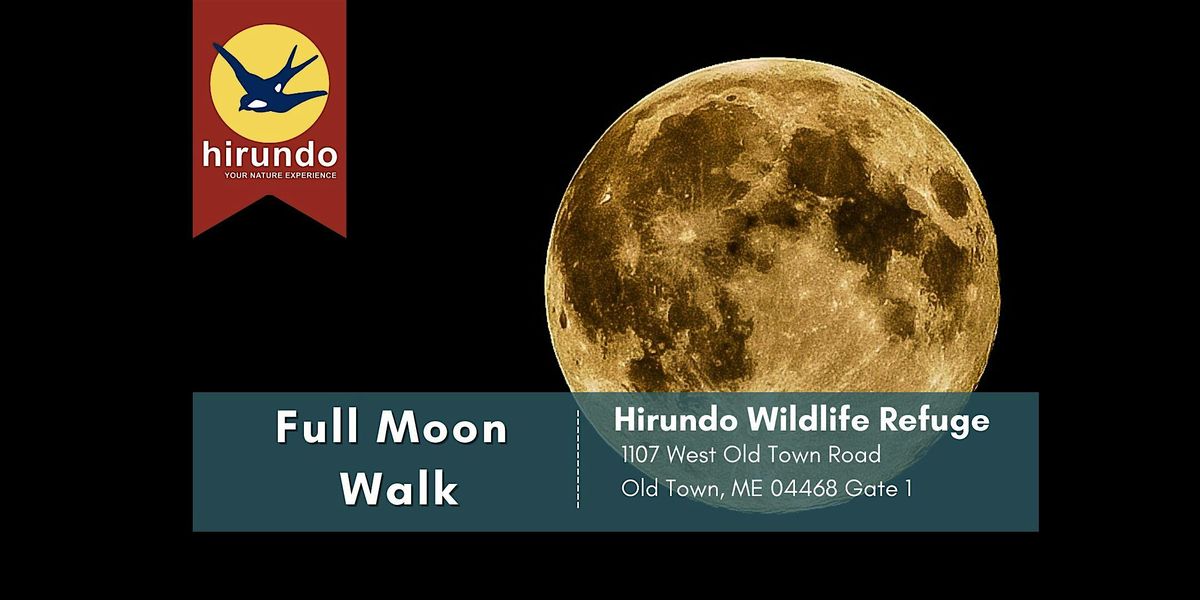 hirundo
YOUR NATURE EXPERIENCE

Full Moon Walk

Hirundo Wildlife Refuge
1107 West Old Town Road
Old Town, ME 04468 Gate 1